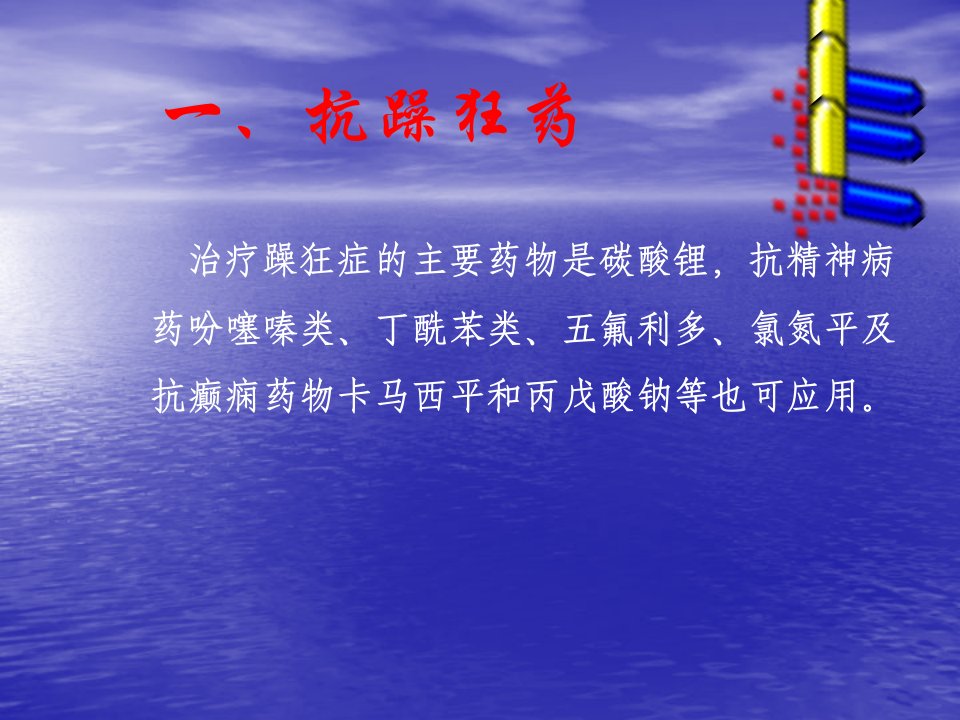 一、抗躁狂药

治疗躁狂症的主要药物是碳酸锂，抗精神病药吩噻嗪类、丁酰苯类、五氟利多、氯氮平及抗癫痫药物卡马西平和丙戊酸钠等也可应用。